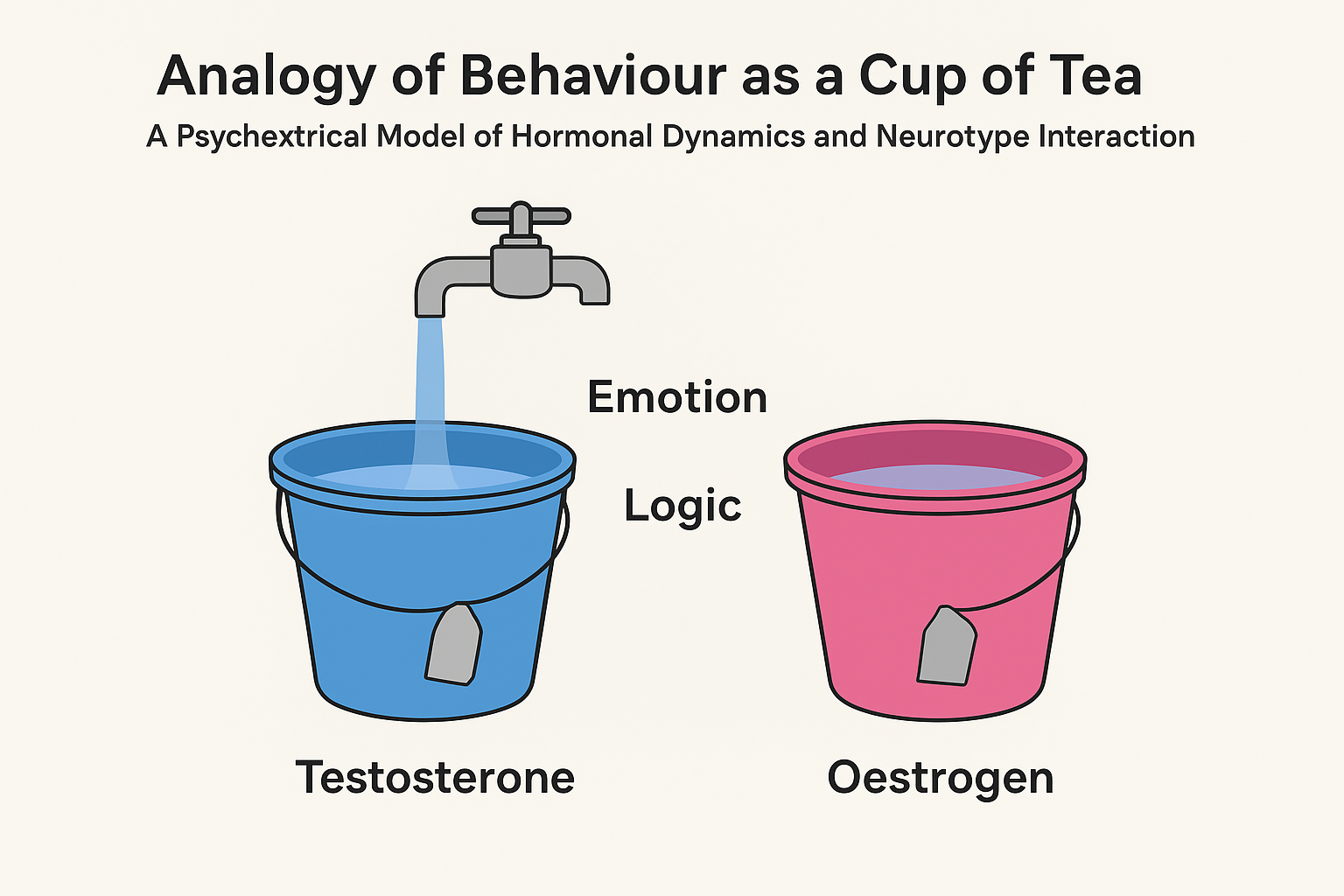 Analogy of Behaviour as a Cup of Tea

A Psychextrical Model of Hormonal Dynamics and Neurotype Interaction

Emotion

Logic

Testosterone

Oestrogen